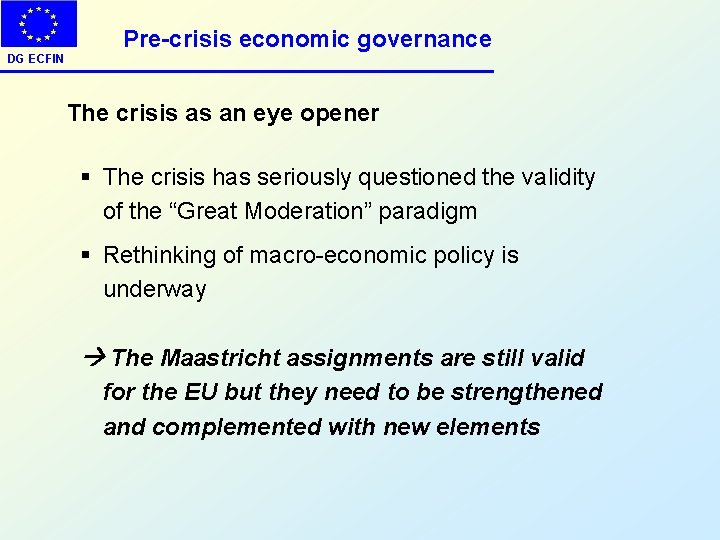 DG ECFIN

Pre-crisis economic governance

The crisis as an eye opener

▪ The crisis has seriously questioned the validity of the “Great Moderation” paradigm

▪ Rethinking of macro-economic policy is underway

→ The Maastricht assignments are still valid for the EU but they need to be strengthened and complemented with new elements